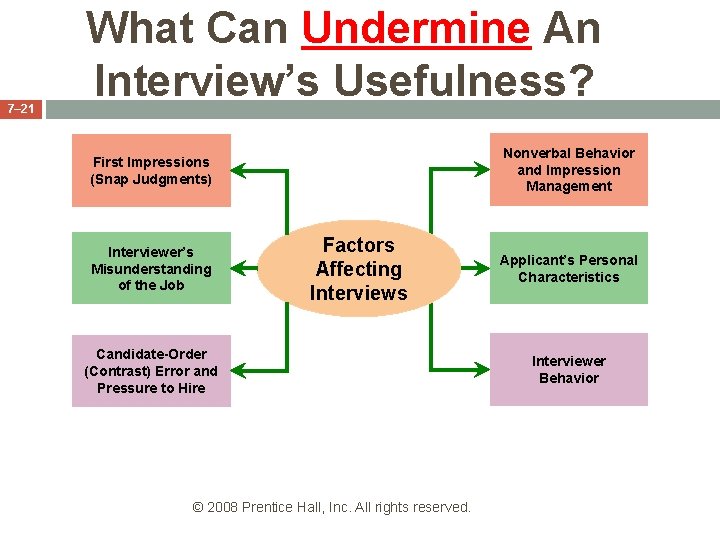 What Can Undermine An Interview's Usefulness?

7–21

First Impressions (Snap Judgments)

Interviewer's Misunderstanding of the Job

Candidate-Order (Contrast) Error and Pressure to Hire

Factors Affecting Interviews

Nonverbal Behavior and Impression Management

Applicant's Personal Characteristics

Interviewer Behavior

© 2008 Prentice Hall, Inc. All rights reserved.